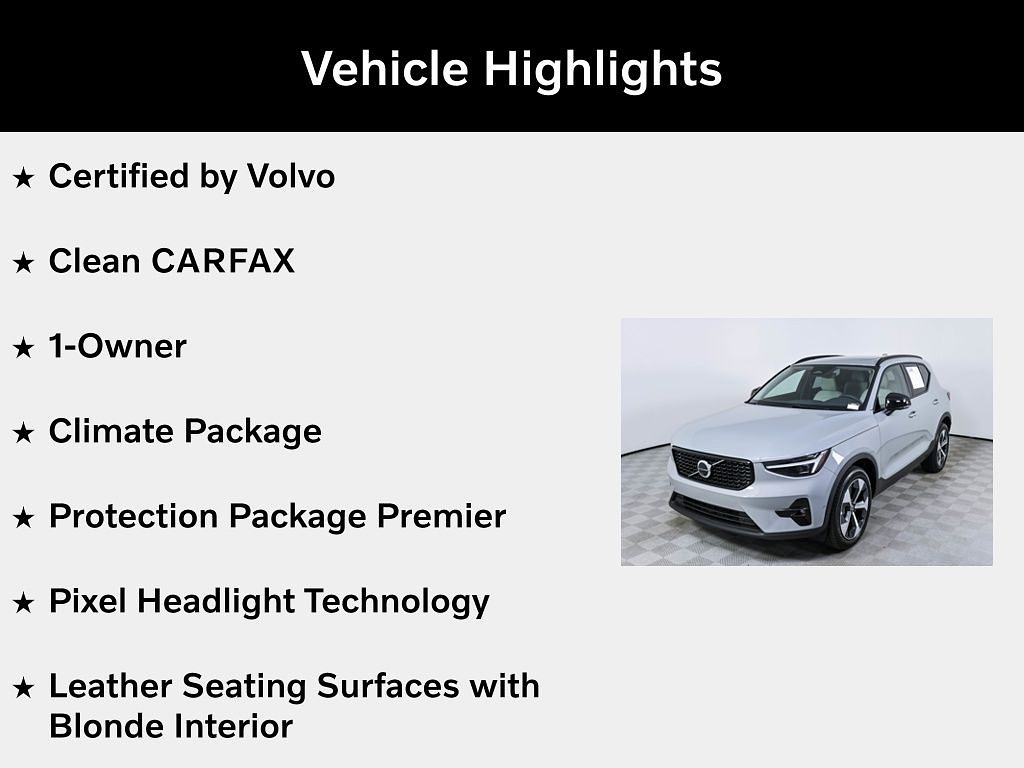 Vehicle Highlights

★ Certified by Volvo

★ Clean CARFAX

★ 1-Owner

★ Climate Package

★ Protection Package Premier

★ Pixel Headlight Technology

★ Leather Seating Surfaces with Blonde Interior